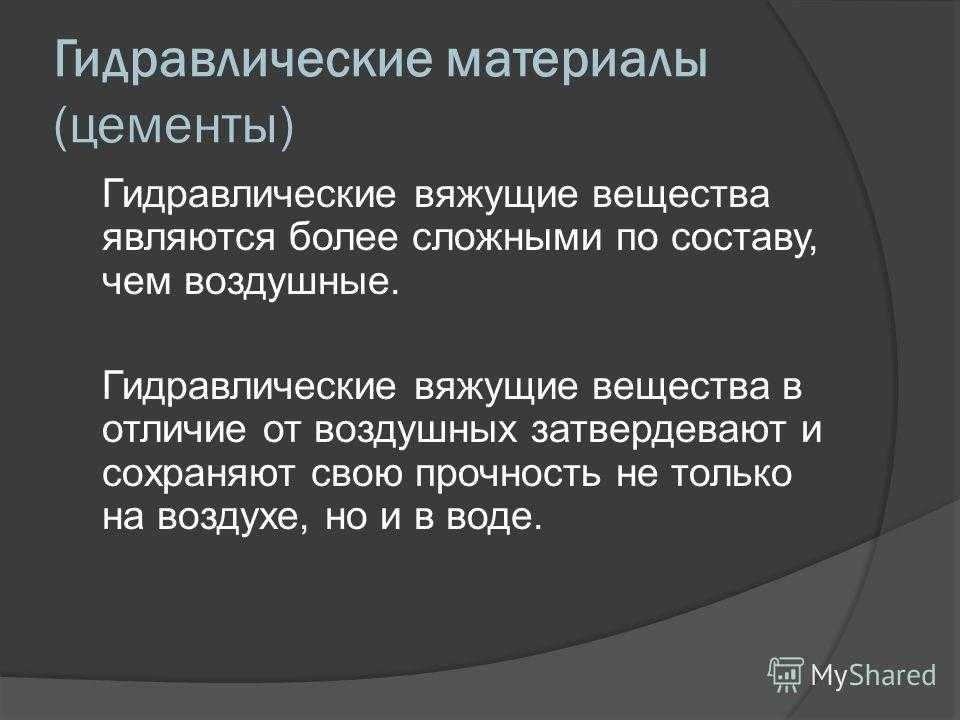 Гидравлические материалы (цементы)

Гидравлические вяжущие вещества являются более сложными по составу, чем воздушные.

Гидравлические вяжущие вещества в отличие от воздушных затвердевают и сохраняют свою прочность не только на воздухе, но и в воде.

MyShared